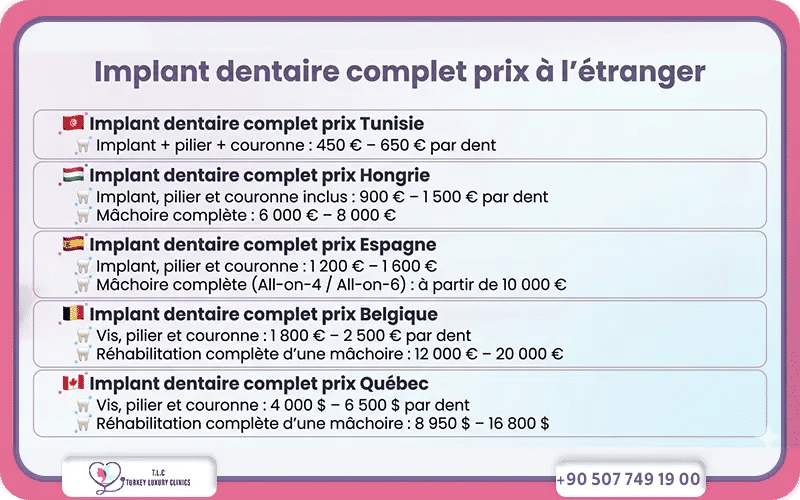 Implant dentaire complet prix à l'étranger

Implant dentaire complet prix Tunisie
Implant + pilier + couronne : 450 € – 650 € par dent

Implant dentaire complet prix Hongrie
Implant, pilier et couronne inclus : 900 € – 1 500 € par dent
Mâchoire complète : 6 000 € – 8 000 €

Implant dentaire complet prix Espagne
Implant, pilier et couronne : 1 200 € – 1 600 €
Mâchoire complète (All-on-4 / All-on-6) : à partir de 10 000 €

Implant dentaire complet prix Belgique
Vis, pilier et couronne : 1 800 € – 2 500 € par dent
Réhabilitation complète d'une mâchoire : 12 000 € – 20 000 €

Implant dentaire complet prix Québec
Vis, pilier et couronne : 4 000 $ – 6 500 $ par dent
Réhabilitation complète d'une mâchoire : 8 950 $ – 16 800 $

T.L.C
TURKEY LUXURY CLINICS

+90 507 749 19 00